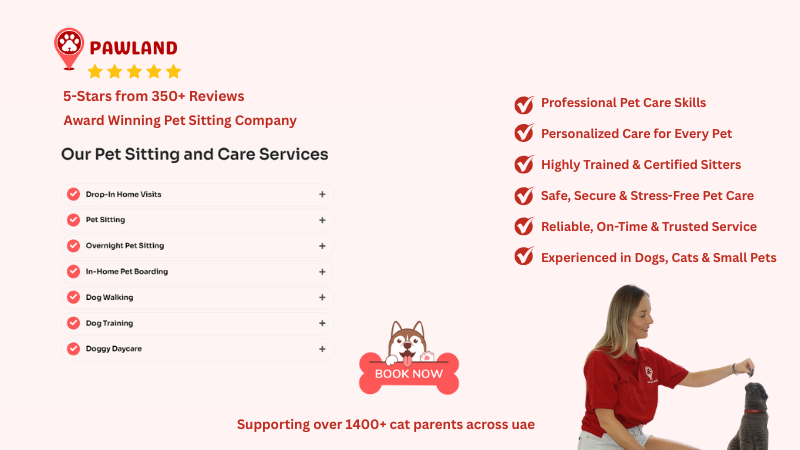 PAWLAND

5-Stars from 350+ Reviews

Award Winning Pet Sitting Company

Our Pet Sitting and Care Services

Drop-In Home Visits +

Pet Sitting +

Overnight Pet Sitting +

In-Home Pet Boarding +

Dog Walking +

Dog Training +

Doggy Daycare +

Professional Pet Care Skills

Personalized Care for Every Pet

Highly Trained & Certified Sitters

Safe, Secure & Stress-Free Pet Care

Reliable, On-Time & Trusted Service

Experienced in Dogs, Cats & Small Pets

BOOK NOW

Supporting over 1400+ cat parents across uae